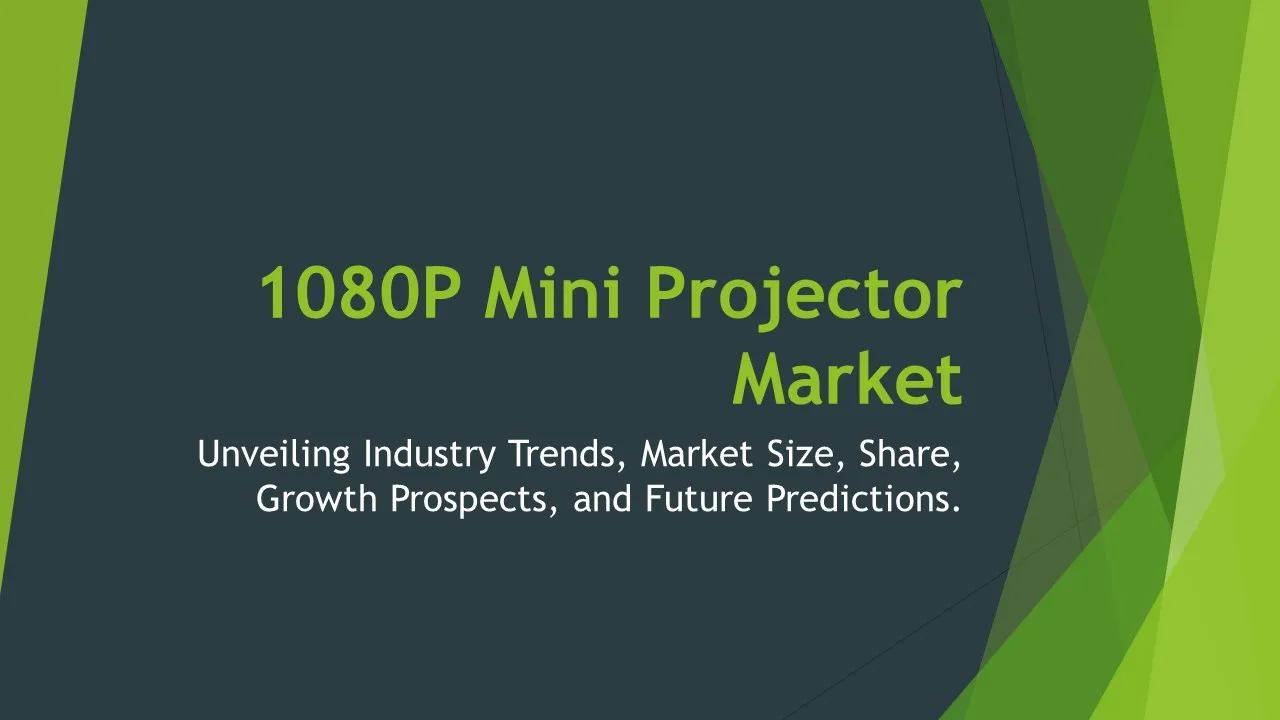 1080P Mini Projector Market

Unveiling Industry Trends, Market Size, Share, Growth Prospects, and Future Predictions.